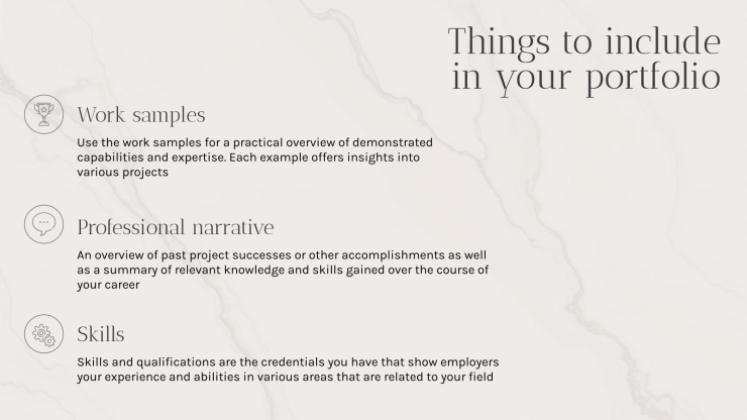 Things to include in your portfolio

Work samples

Use the work samples for a practical overview of demonstrated capabilities and expertise. Each example offers insights into various projects

Professional narrative

An overview of past project successes or other accomplishments as well as a summary of relevant knowledge and skills gained over the course of your career

Skills

Skills and qualifications are the credentials you have that show employers your experience and abilities in various areas that are related to your field